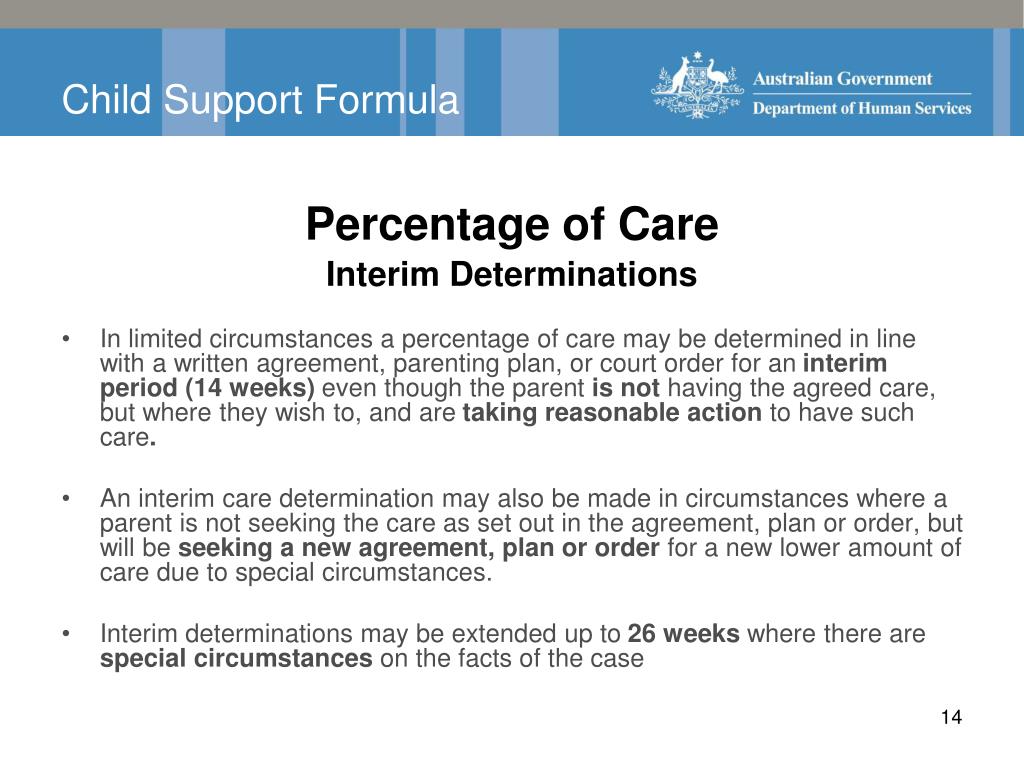 Child Support Formula

Australian Government
Department of Human Services

Percentage of Care
Interim Determinations

• In limited circumstances a percentage of care may be determined in line with a written agreement, parenting plan, or court order for an interim period (14 weeks) even though the parent is not having the agreed care, but where they wish to, and are taking reasonable action to have such care.

• An interim care determination may also be made in circumstances where a parent is not seeking the care as set out in the agreement, plan or order, but will be seeking a new agreement, plan or order for a new lower amount of care due to special circumstances.

• Interim determinations may be extended up to 26 weeks where there are special circumstances on the facts of the case

14